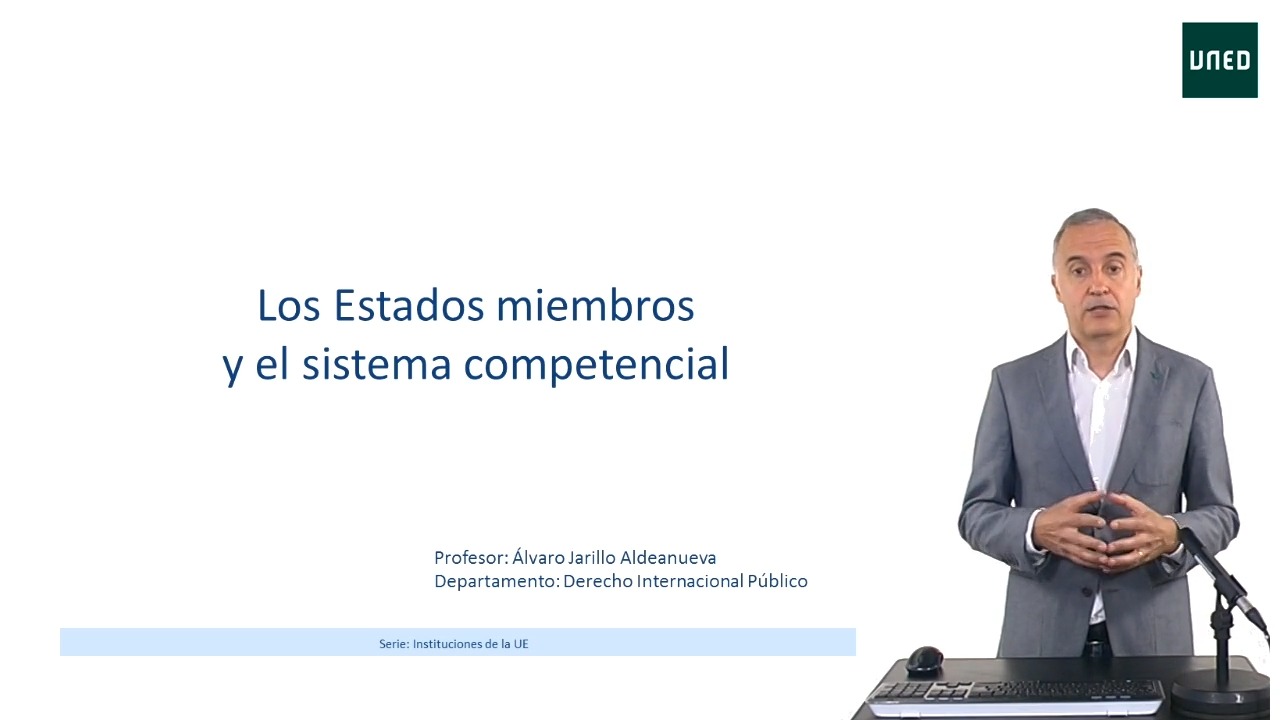 UNED

Los Estados miembros
y el sistema competencial

Profesor: Álvaro Jarillo Aldeanueva
Departamento: Derecho Internacional Público

Serie: Instituciones de la UE